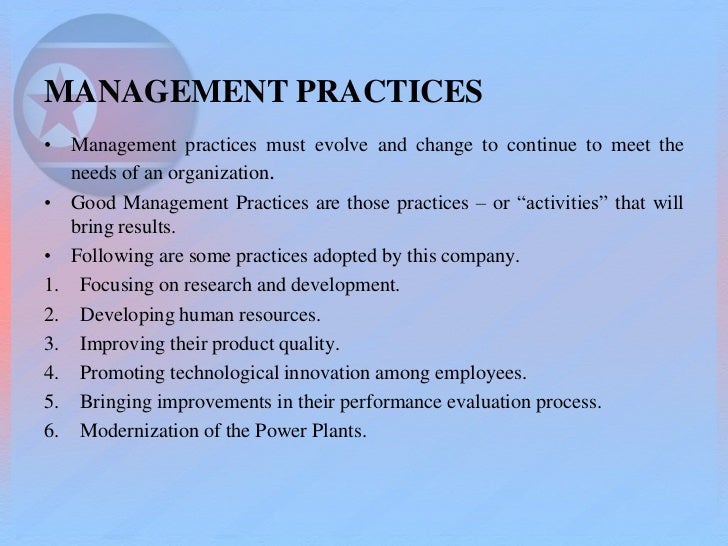 MANAGEMENT PRACTICES

• Management practices must evolve and change to continue to meet the needs of an organization.

• Good Management Practices are those practices – or “activities” that will bring results.

• Following are some practices adopted by this company.

1. Focusing on research and development.
2. Developing human resources.
3. Improving their product quality.
4. Promoting technological innovation among employees.
5. Bringing improvements in their performance evaluation process.
6. Modernization of the Power Plants.